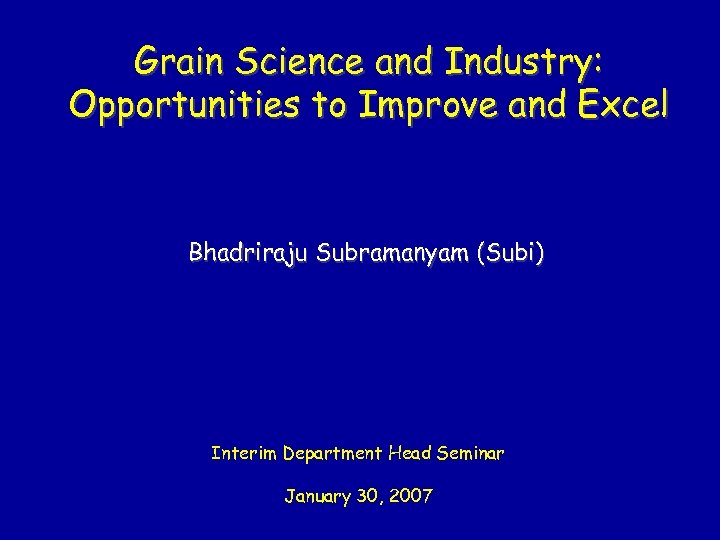 Grain Science and Industry: Opportunities to Improve and Excel

Bhadriraju Subramanyam (Subi)

Interim Department Head Seminar

January 30, 2007